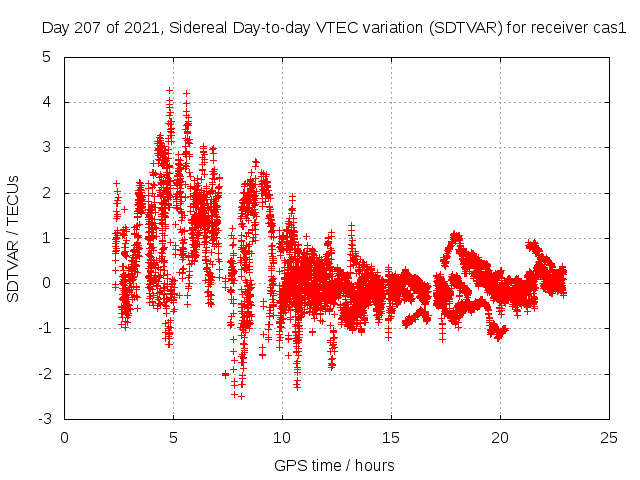 Day 207 of 2021, Sidereal Day-to-day VTEC variation (SDTVAR) for receiver cas1

SDTVAR / TECUs

5
4
3
2
1
0
-1
-2
-3

0
5
10
15
20
25

GPS time / hours